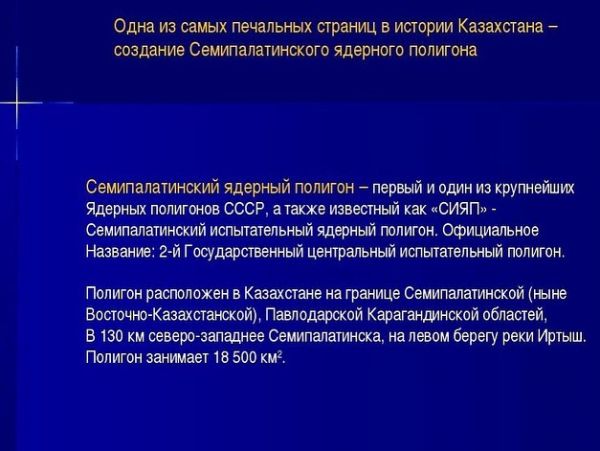 Одна из самых печальных страниц в истории Казахстана – создание Семипалатинского ядерного полигона

Семипалатинский ядерный полигон – первый и один из крупнейших Ядерных полигонов СССР, а также известный как «СИЯП» - Семипалатинский испытательный ядерный полигон. Официальное Название: 2-й Государственный центральный испытательный полигон.

Полигон расположен в Казахстане на границе Семипалатинской (ныне Восточно-Казахстанской), Павлодарской Карагандинской областей, В 130 км северо-западнее Семипалатинска, на левом берегу реки Иртыш. Полигон занимает 18 500 км$^2$.